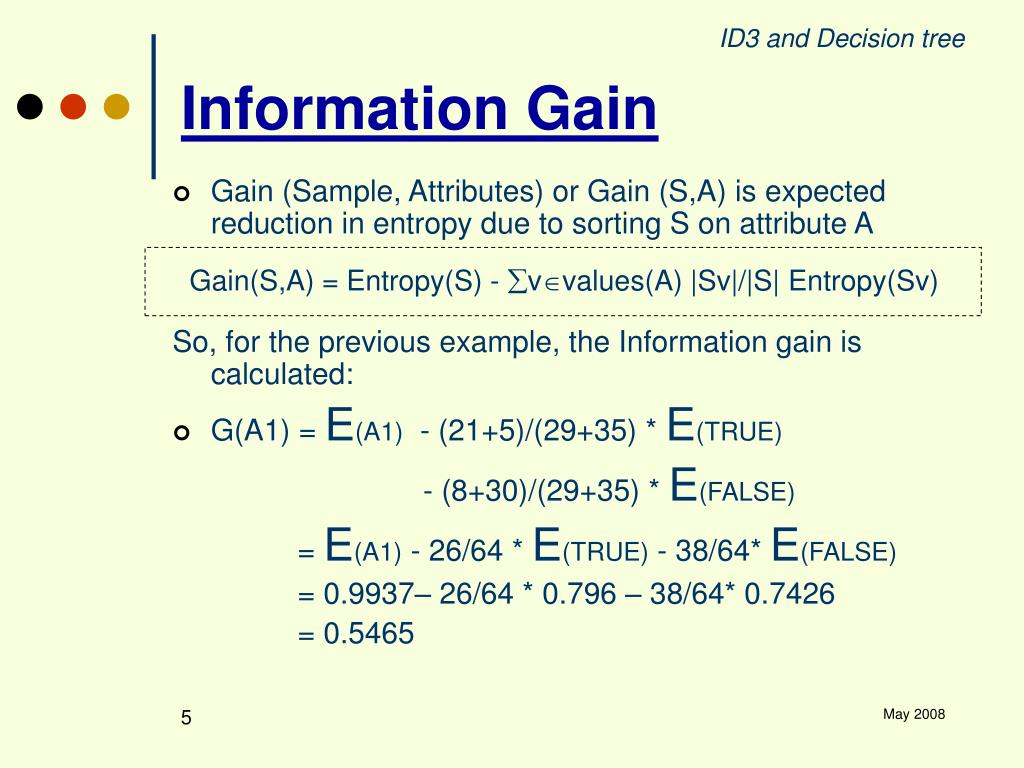 ID3 and Decision tree

Information Gain

Gain (Sample, Attributes) or Gain (S,A) is expected reduction in entropy due to sorting S on attribute A

Gain(S,A) = Entropy(S) - $\sum$v$\in$values(A) |Sv|/|S| Entropy(Sv)

So, for the previous example, the Information gain is calculated:

G(A1) = E(A1) - (21+5)/(29+35) * E(TRUE)
- (8+30)/(29+35) * E(FALSE)
= E(A1) - 26/64 * E(TRUE) - 38/64* E(FALSE)
= 0.9937– 26/64 * 0.796 – 38/64* 0.7426
= 0.5465

5

May 2008